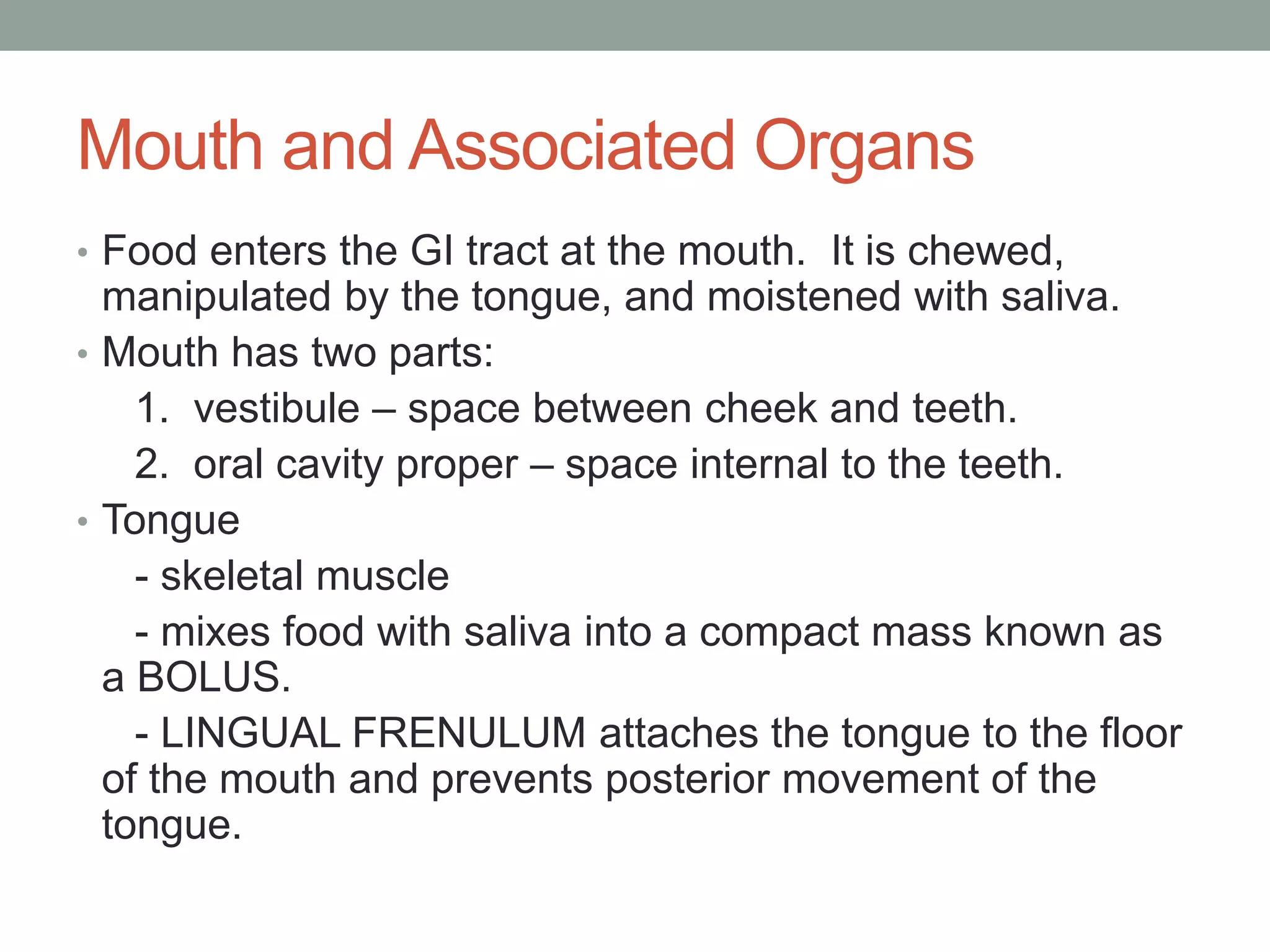 Mouth and Associated Organs

• Food enters the GI tract at the mouth. It is chewed, manipulated by the tongue, and moistened with saliva.
• Mouth has two parts:
1. vestibule – space between cheek and teeth.
2. oral cavity proper – space internal to the teeth.
• Tongue
- skeletal muscle
- mixes food with saliva into a compact mass known as a BOLUS.
- LINGUAL FRENULUM attaches the tongue to the floor of the mouth and prevents posterior movement of the tongue.